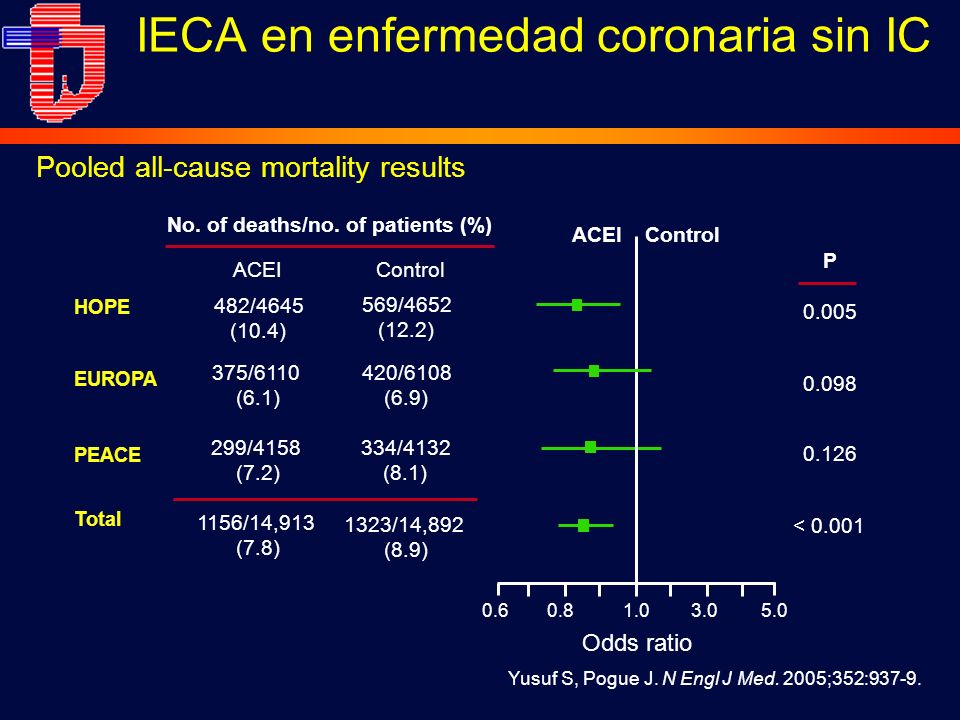 IECA en enfermedad coronaria sin IC

Pooled all-cause mortality results

No. of deaths/no. of patients (%)

| | ACEI | Control | P |
|---|---|---|---|
| HOPE | 482/4645 (10.4) | 569/4652 (12.2) | 0.005 |
| EUROPA | 375/6110 (6.1) | 420/6108 (6.9) | 0.098 |
| PEACE | 299/4158 (7.2) | 334/4132 (8.1) | 0.126 |
| Total | 1156/14,913 (7.8) | 1323/14,892 (8.9) | < 0.001 |

ACEI Control

0.6 0.8 1.0 3.0 5.0

Odds ratio

Yusuf S, Pogue J. N Engl J Med. 2005;352:937-9.